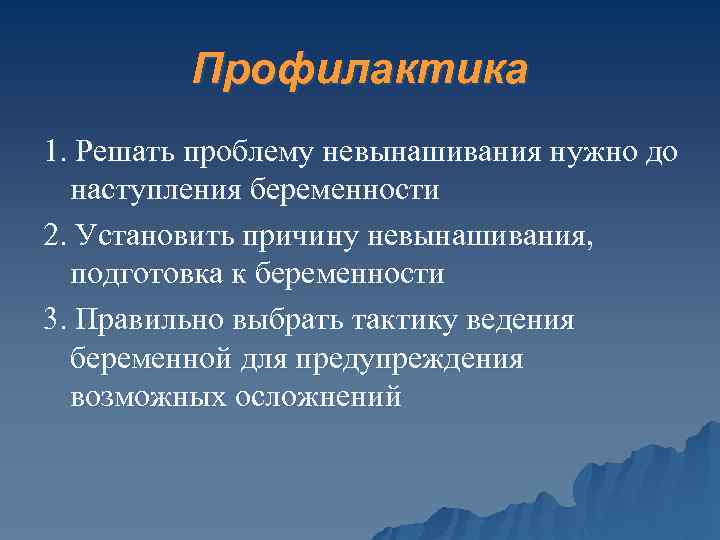 Профилактика

1. Решать проблему невынашивания нужно до наступления беременности

2. Установить причину невынашивания, подготовка к беременности

3. Правильно выбрать тактику ведения беременной для предупреждения возможных осложнений